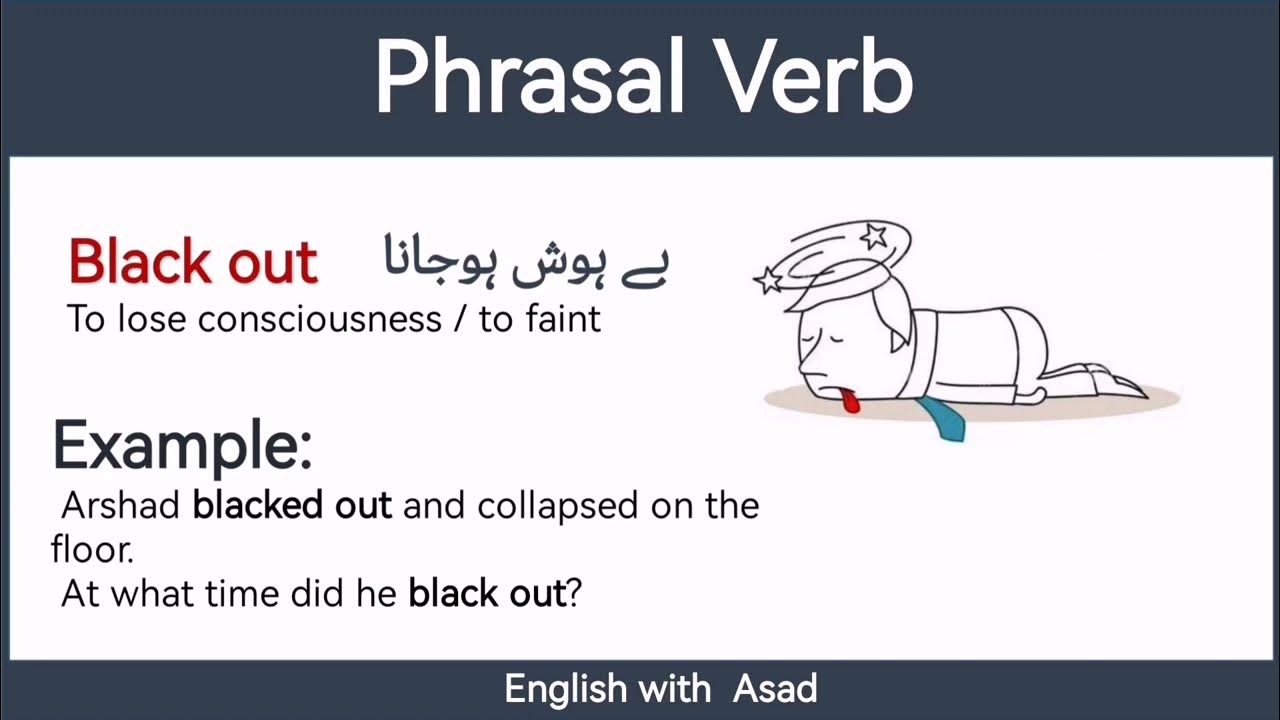 Phrasal Verb

Black out بے ہوش ہوجانا
To lose consciousness / to faint

Example:
Arshad blacked out and collapsed on the floor.
At what time did he black out?

English with Asad